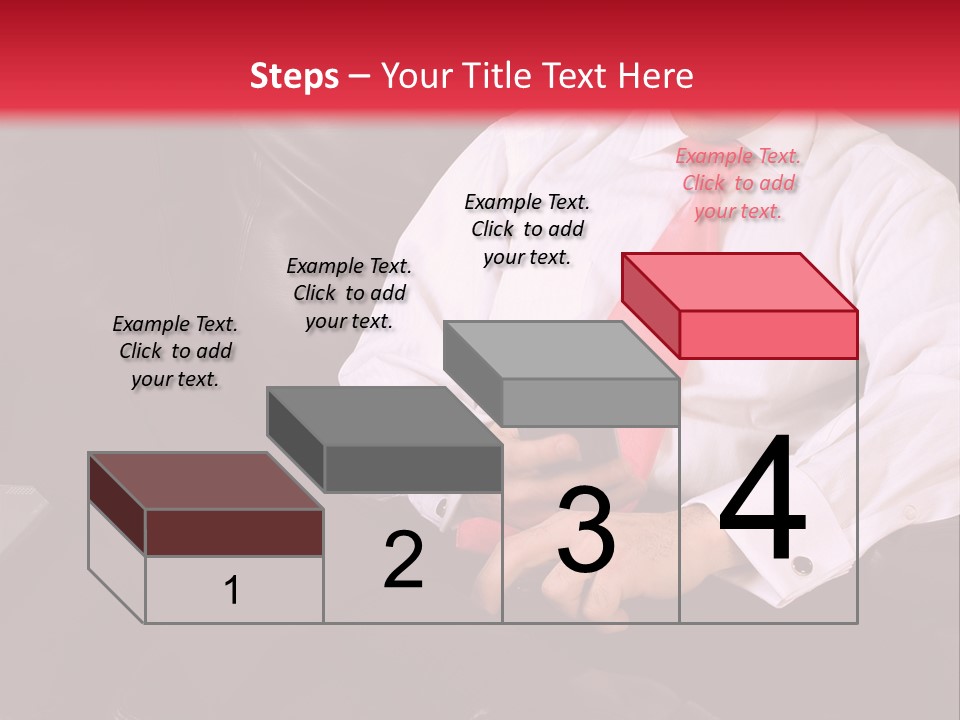 Steps – Your Title Text Here

Example Text. Click to add your text.

Example Text. Click to add your text.

Example Text. Click to add your text.

Example Text. Click to add your text.

1

2

3

4